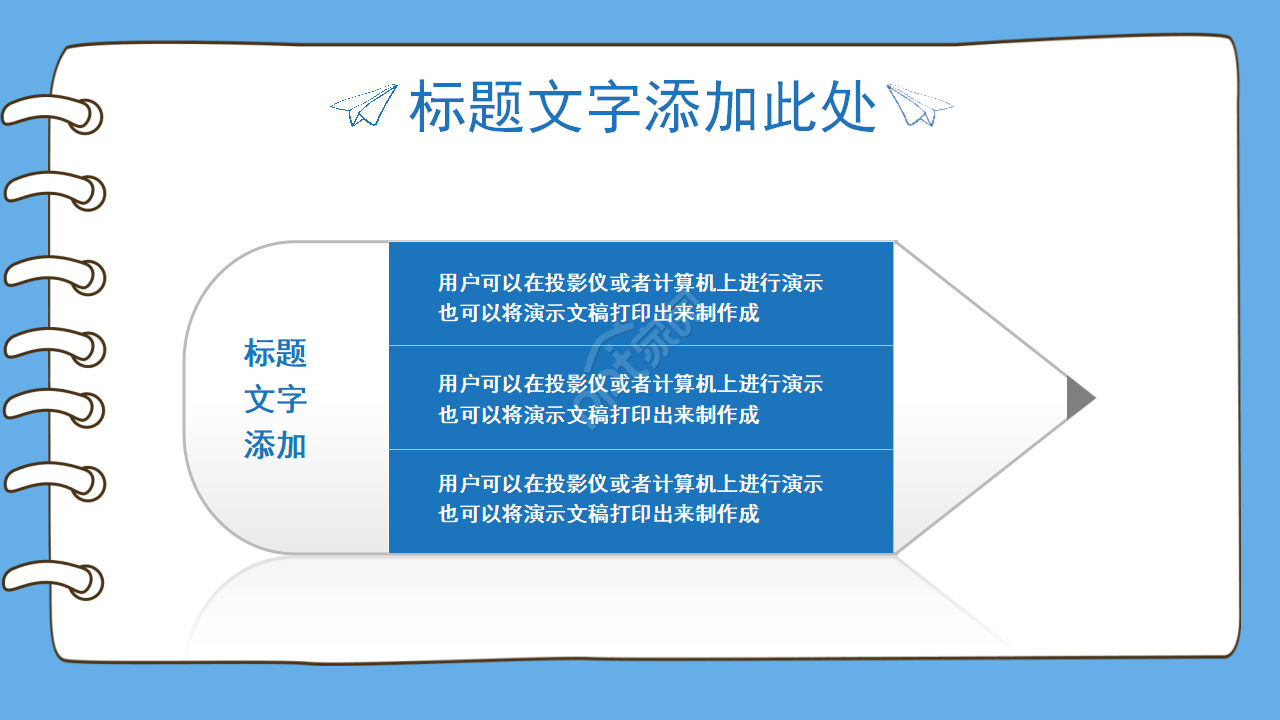 标题文字添加此处

标题
文字
添加

用户可以在投影仪或者计算机上进行演示
也可以将演示文稿打印出来制作成

用户可以在投影仪或者计算机上进行演示
也可以将演示文稿打印出来制作成

用户可以在投影仪或者计算机上进行演示
也可以将演示文稿打印出来制作成